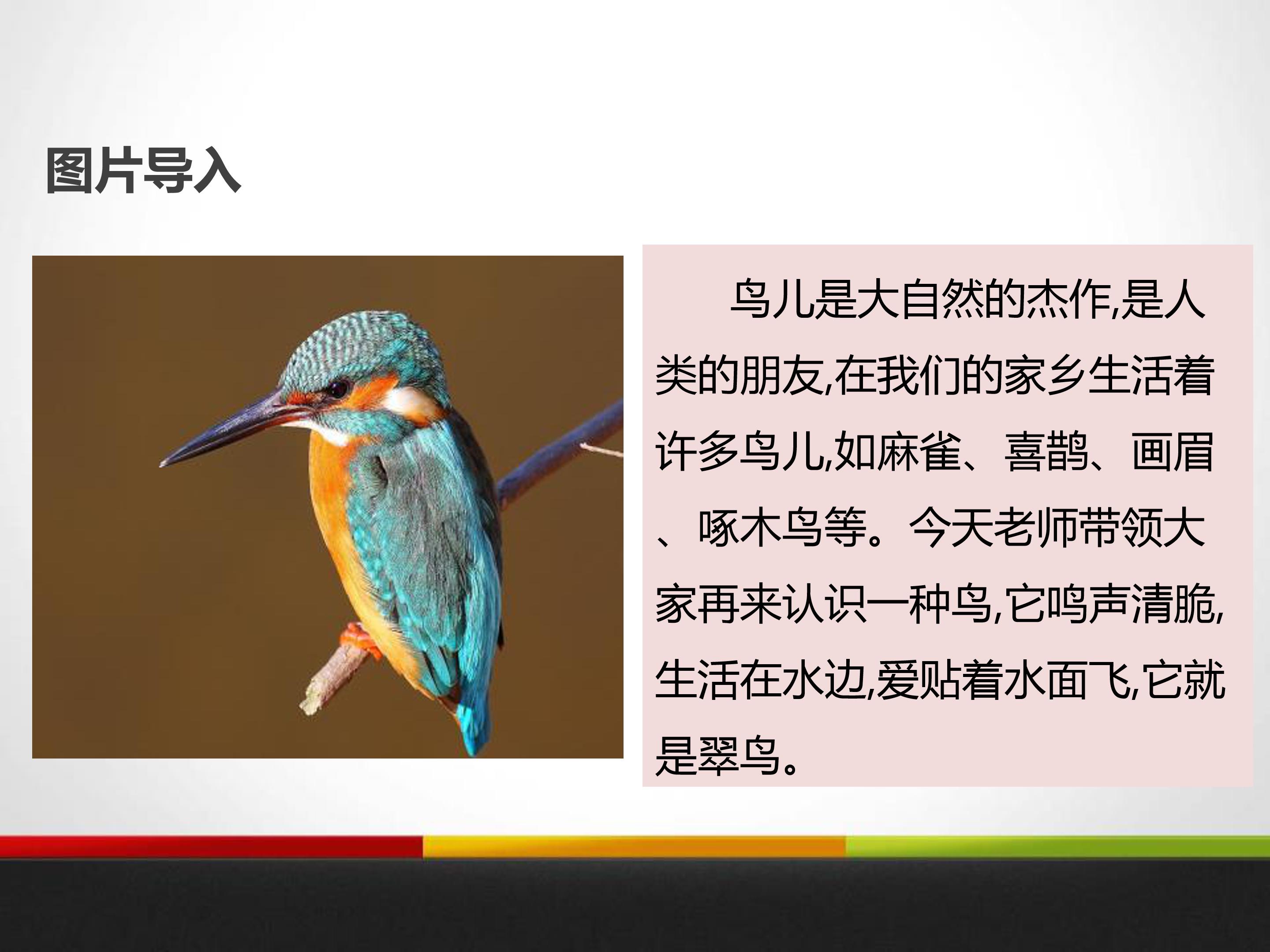 图片导入

鸟儿是大自然的杰作,是人类的朋友,在我们的家乡生活着许多鸟儿,如麻雀、喜鹊、画眉、啄木鸟等。今天老师带领大家再来认识一种鸟,它鸣声清脆,生活在水边,爱贴着水面飞,它就是翠鸟。